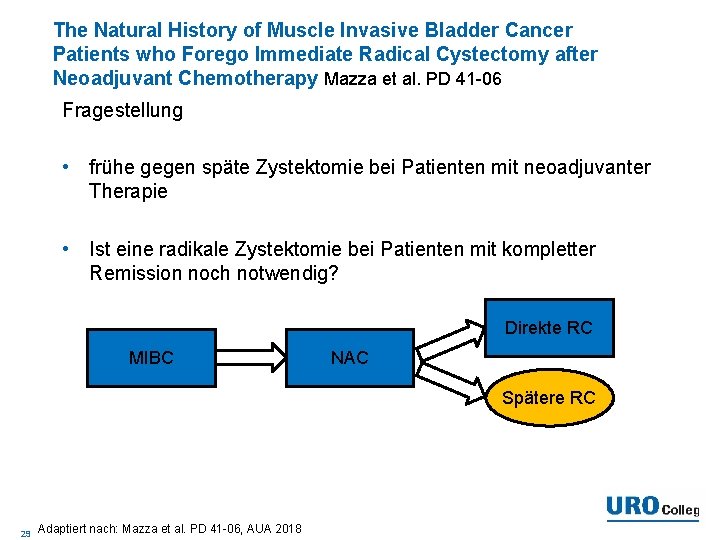 The Natural History of Muscle Invasive Bladder Cancer Patients who Forego Immediate Radical Cystectomy after Neoadjuvant Chemotherapy Mazza et al. PD 41-06

Fragestellung

• frühe gegen späte Zystektomie bei Patienten mit neoadjuvanter Therapie

• Ist eine radikale Zystektomie bei Patienten mit kompletter Remission noch notwendig?

MIBC

NAC

Direkte RC

Spätere RC

29 Adaptiert nach: Mazza et al. PD 41-06, AUA 2018

URO Colleg